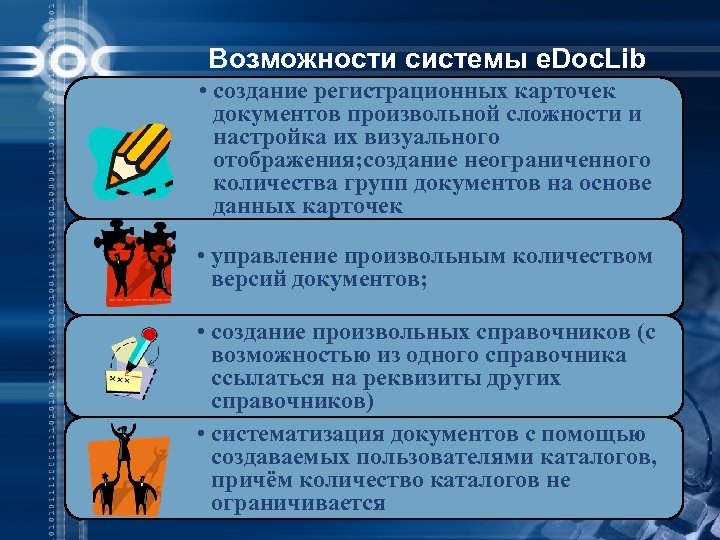 ЭОС

Возможности системы eDocLib

• создание регистрационных карточек документов произвольной сложности и настройка их визуального отображения;создание неограниченного количества групп документов на основе данных карточек

• управление произвольным количеством версий документов;

• создание произвольных справочников (с возможностью из одного справочника ссылаться на реквизиты других справочников)

• систематизация документов с помощью создаваемых пользователями каталогов, причём количество каталогов не ограничивается